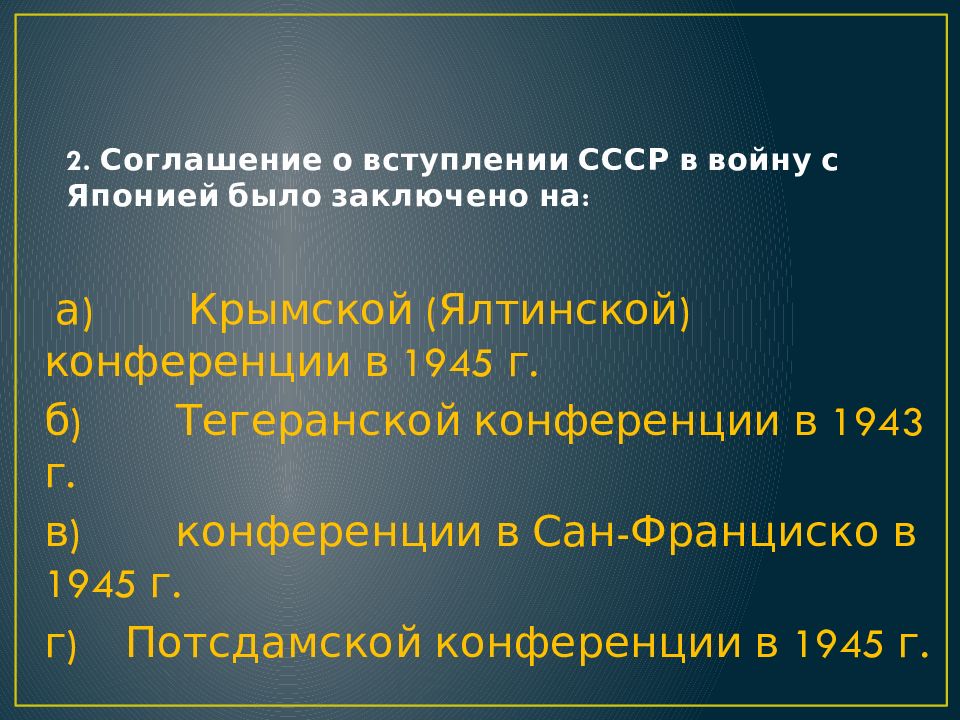 2. Соглашение о вступлении СССР в войну с Японией было заключено на:

а) Крымской (Ялтинской) конференции в 1945 г.

б) Тегеранской конференции в 1943 г.

в) конференции в Сан-Франциско в 1945 г.

г) Потсдамской конференции в 1945 г.